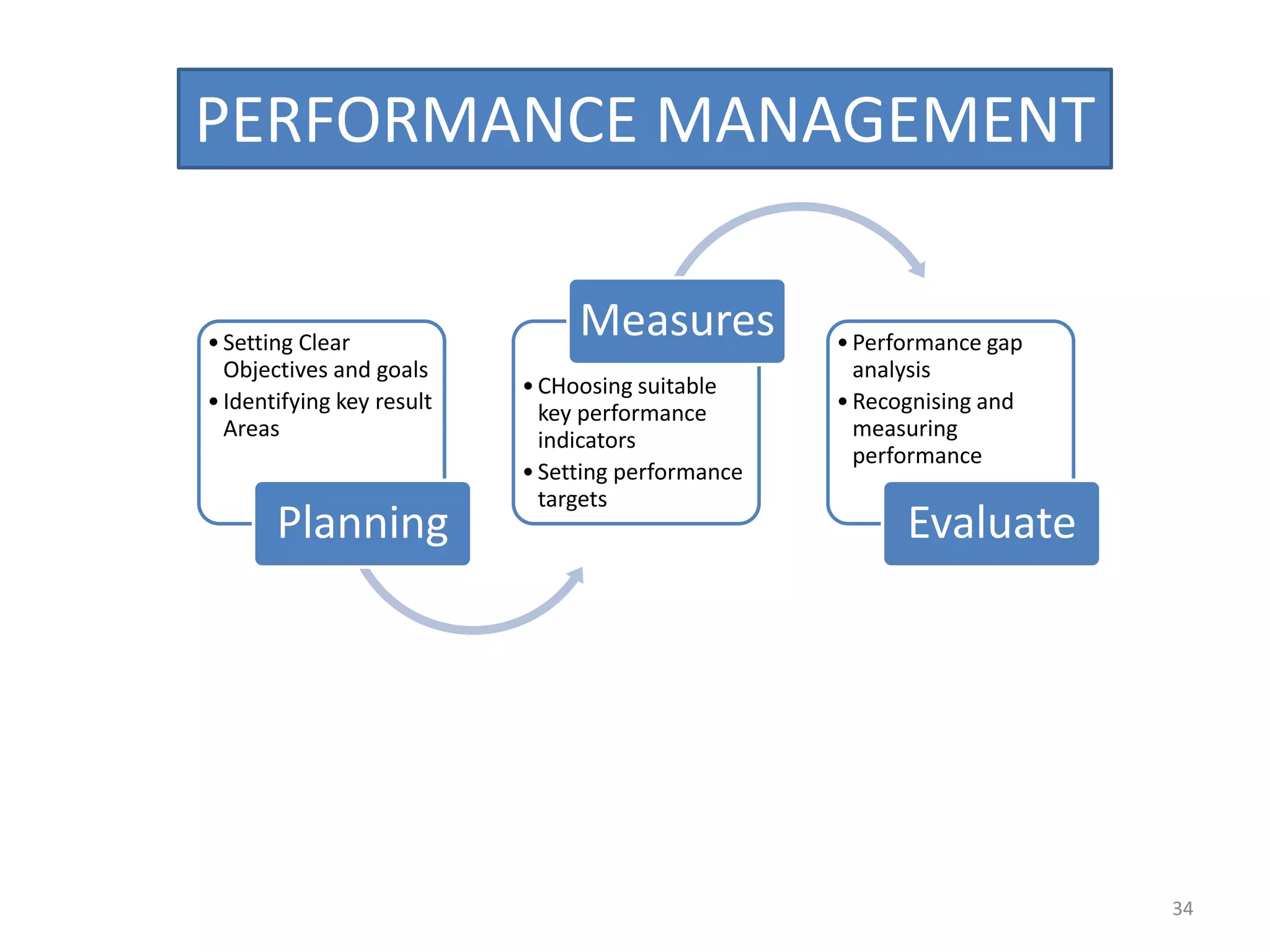 PERFORMANCE MANAGEMENT

• Setting Clear Objectives and goals
• Identifying key result Areas

Planning

Measures

• CHoosing suitable key performance indicators
• Setting performance targets

• Performance gap analysis
• Recognising and measuring performance

Evaluate

34